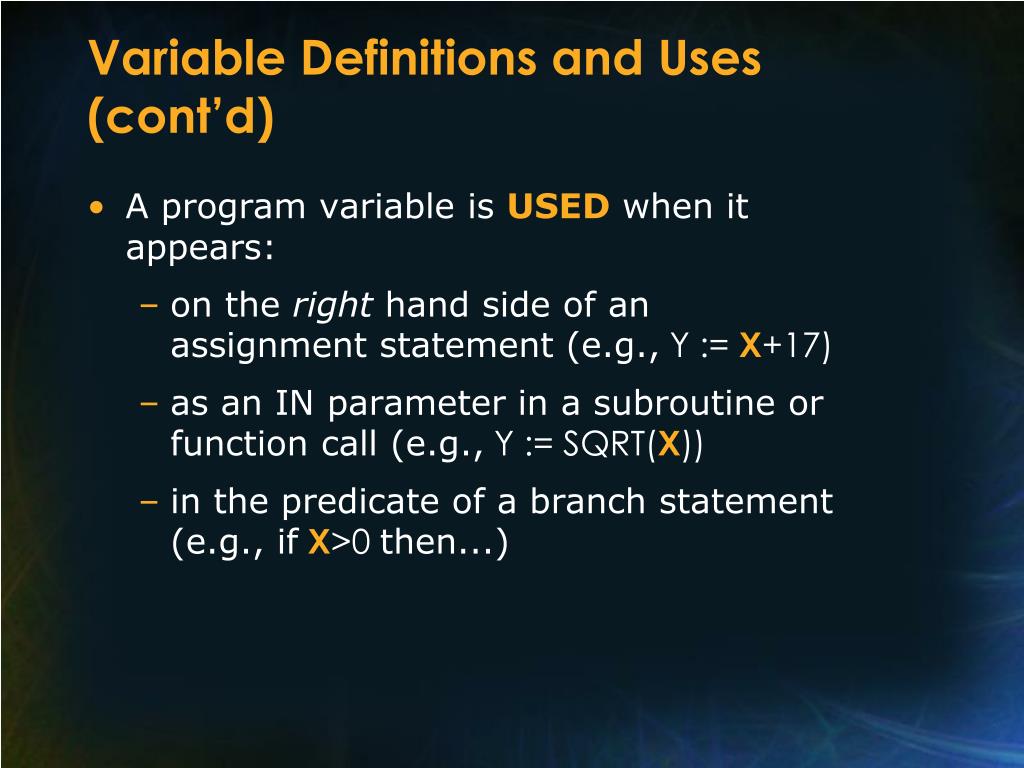 Variable Definitions and Uses (cont'd)

• A program variable is USED when it appears:

– on the right hand side of an assignment statement (e.g., Y := X+17)

– as an IN parameter in a subroutine or function call (e.g., Y := SQRT(X))

– in the predicate of a branch statement (e.g., if X>0 then...)